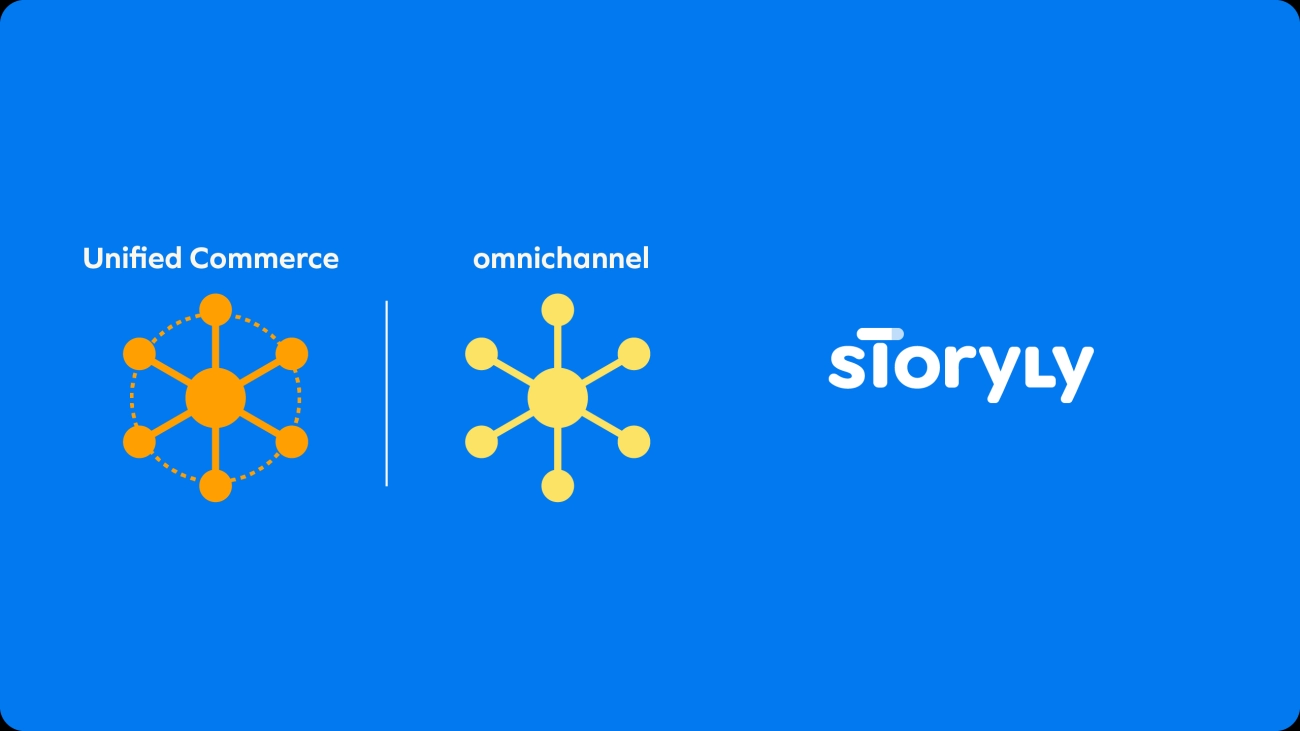 Unified Commerce

omnichannel

storyly